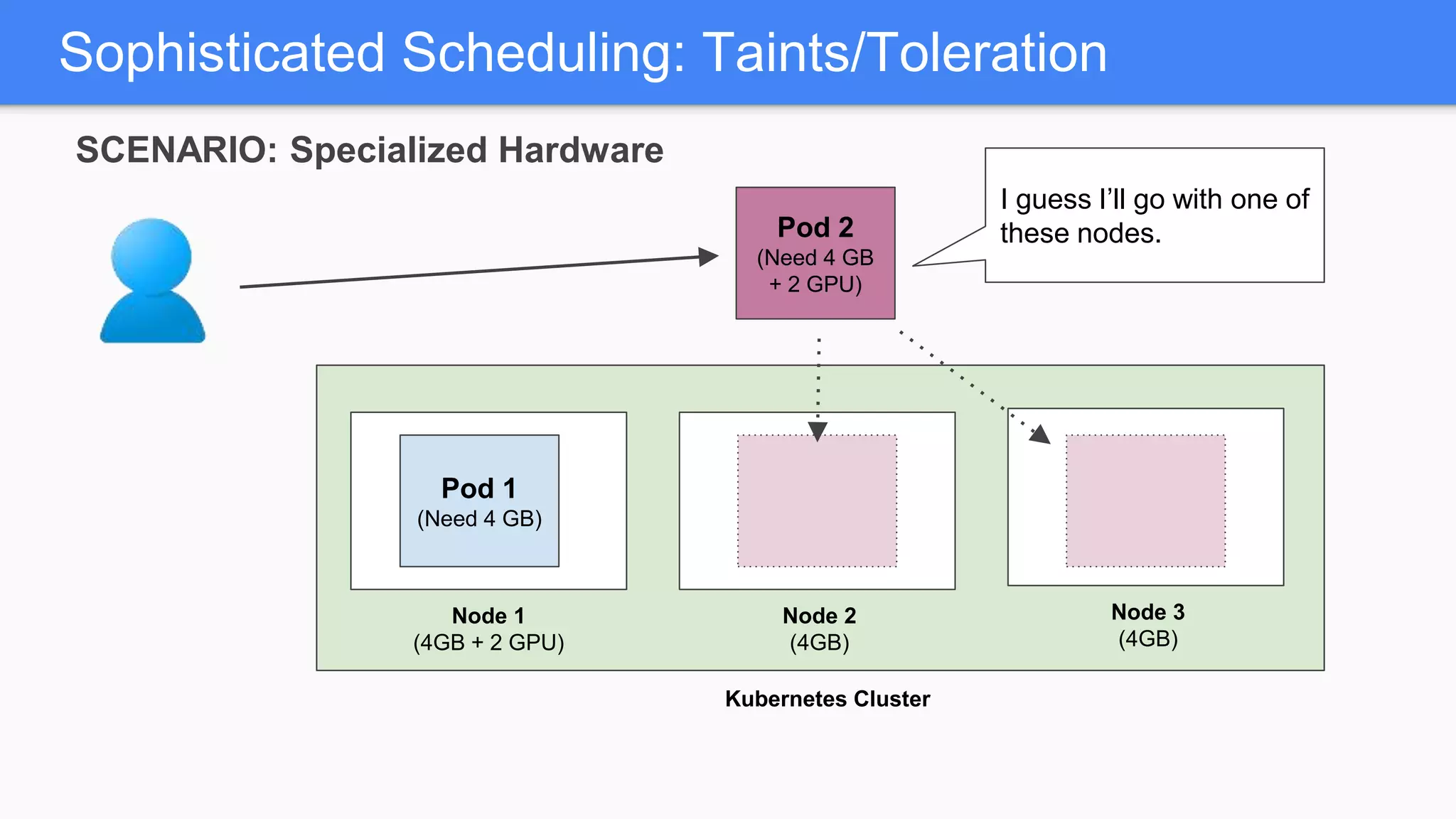 Sophisticated Scheduling: Taints/Toleration

SCENARIO: Specialized Hardware

Pod 2
(Need 4 GB + 2 GPU)

I guess I'll go with one of these nodes.

Pod 1
(Need 4 GB)

Node 1
(4GB + 2 GPU)

Node 2
(4GB)

Node 3
(4GB)

Kubernetes Cluster